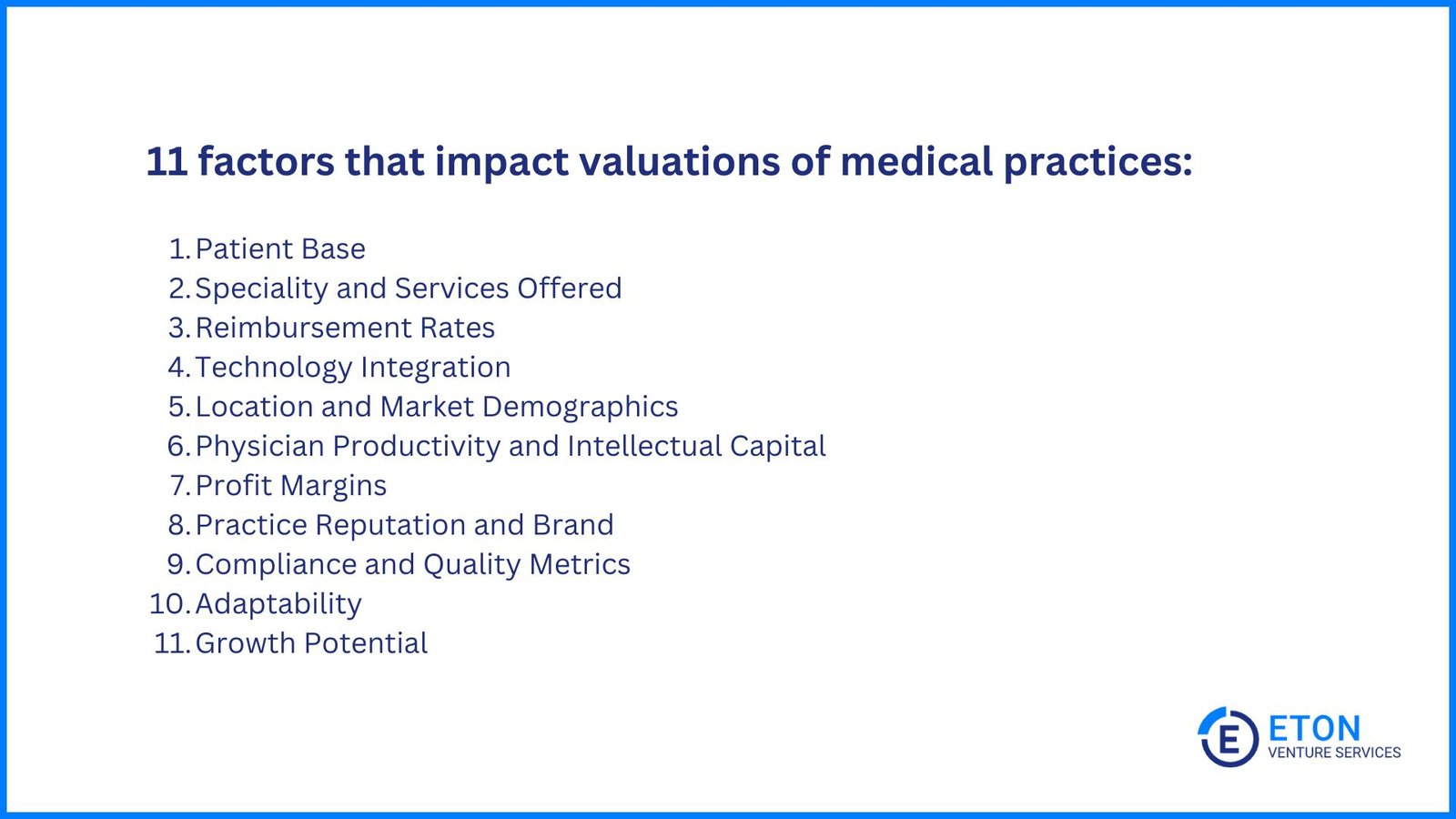 11 factors that impact valuations of medical practices:

1. Patient Base
2. Speciality and Services Offered
3. Reimbursement Rates
4. Technology Integration
5. Location and Market Demographics
6. Physician Productivity and Intellectual Capital
7. Profit Margins
8. Practice Reputation and Brand
9. Compliance and Quality Metrics
10. Adaptability
11. Growth Potential

E ETON VENTURE SERVICES